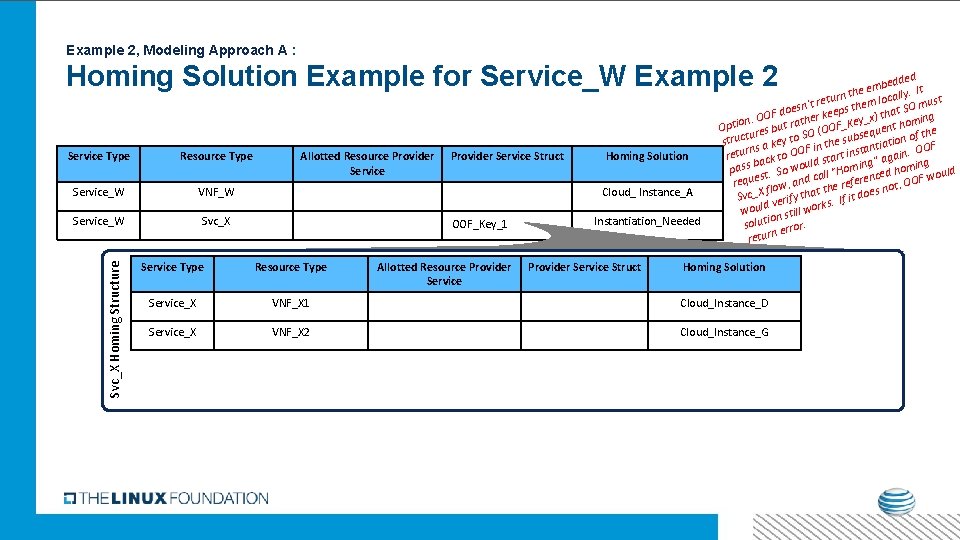 Example 2, Modeling Approach A :

Homing Solution Example for Service_W Example 2

Option. OOF doesn't return the embedded structures but rather keeps them locally. It returns a key to SO (OOF_Key_x) that SO must pass back to OOF in the subsequent homing request. So would start instantiation of the Svc_X flow, and call "Homing" again. OOF would verify that the referenced homing solution still works. If it does not, OOF would return error.

| Service Type | Resource Type | Allotted Resource Provider Service | Provider Service Struct | Homing Solution |
|---|---|---|---|---|
| Service_W | VNF_W | | | Cloud_ Instance_A |
| Service_W | Svc_X | | OOF_Key_1 | Instantiation_Needed |

Svc_X Homing Structure

| Service Type | Resource Type | Allotted Resource Provider Service | Provider Service Struct | Homing Solution |
|---|---|---|---|---|
| Service_X | VNF_X1 | | | Cloud_Instance_D |
| Service_X | VNF_X2 | | | Cloud_Instance_G |

THE LINUX FOUNDATION